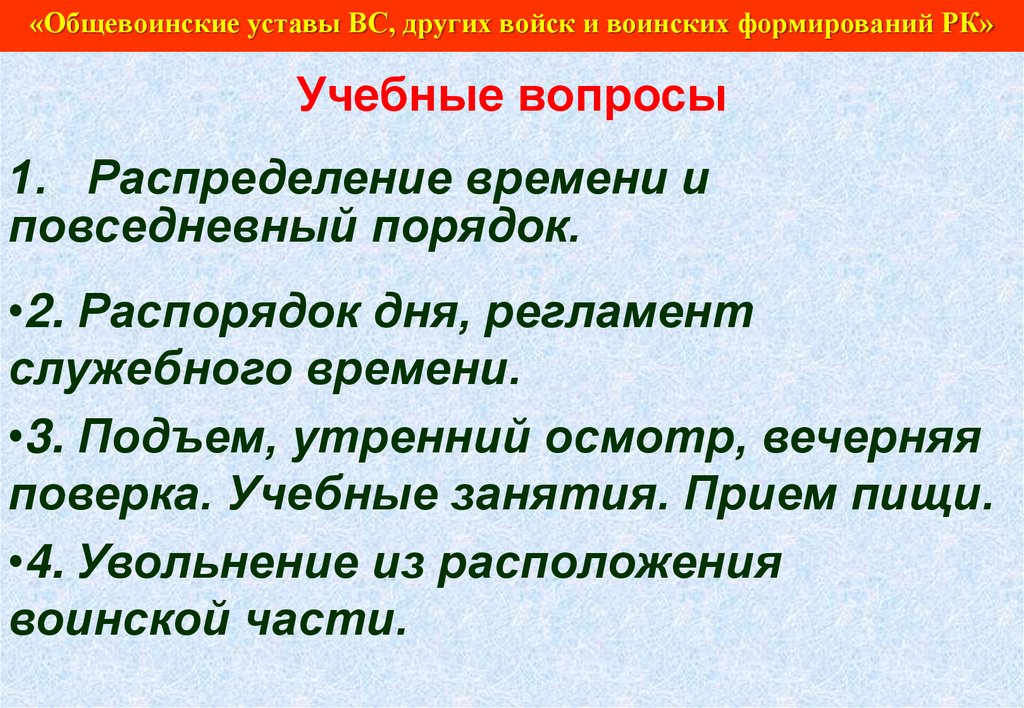 «Общевоинские уставы ВС, других войск и воинских формирований РК»

Учебные вопросы

1. Распределение времени и повседневный порядок.

•2. Распорядок дня, регламент служебного времени.

•3. Подъем, утренний осмотр, вечерняя поверка. Учебные занятия. Прием пищи.

•4. Увольнение из расположения воинской части.